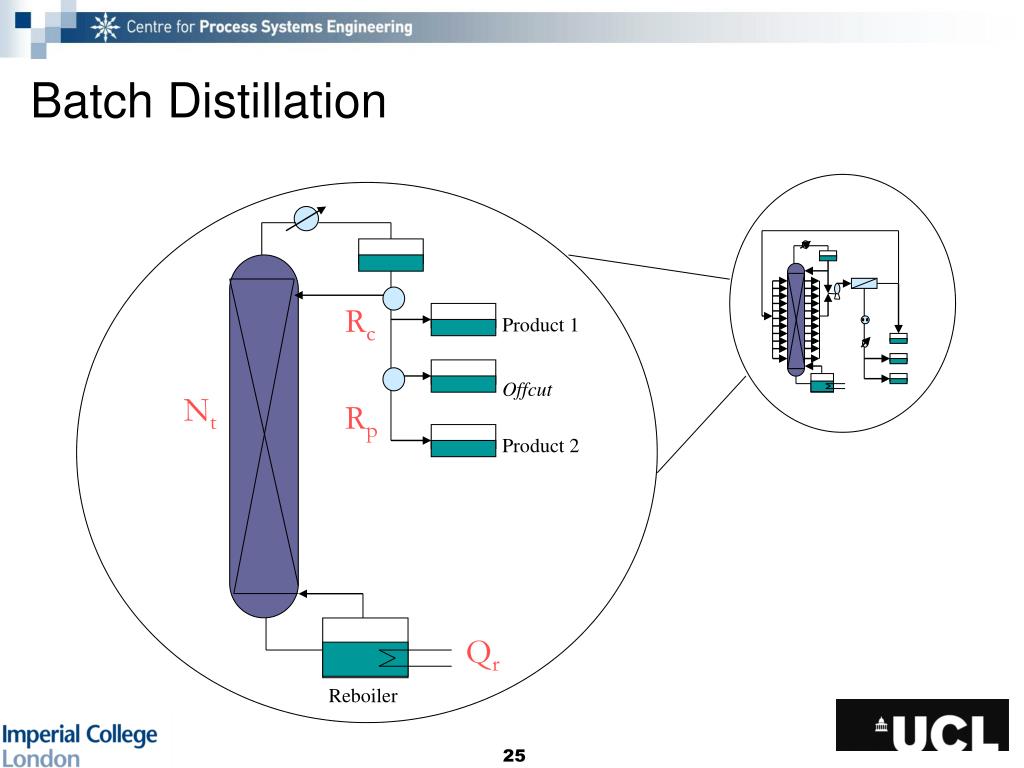 Centre for Process Systems Engineering

Batch Distillation

$R_c$

Product 1

Offcut

$N_t$

$R_p$

Product 2

$Q_r$

Reboiler

Imperial College London

25

UCL